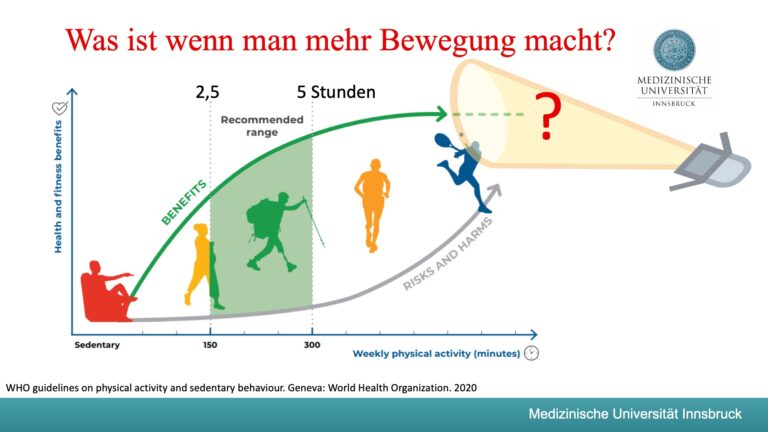 Was ist wenn man mehr Bewegung macht?

MEDIZINISCHE UNIVERSITÄT INNSBRUCK

2,5

5 Stunden

Recommended range

?

Health and fitness benefits

BENEFITS

RISKS AND HARMS

Sedentary

150

300

Weekly physical activity (minutes)

WHO guidelines on physical activity and sedentary behaviour. Geneva: World Health Organization. 2020

Medizinische Universität Innsbruck